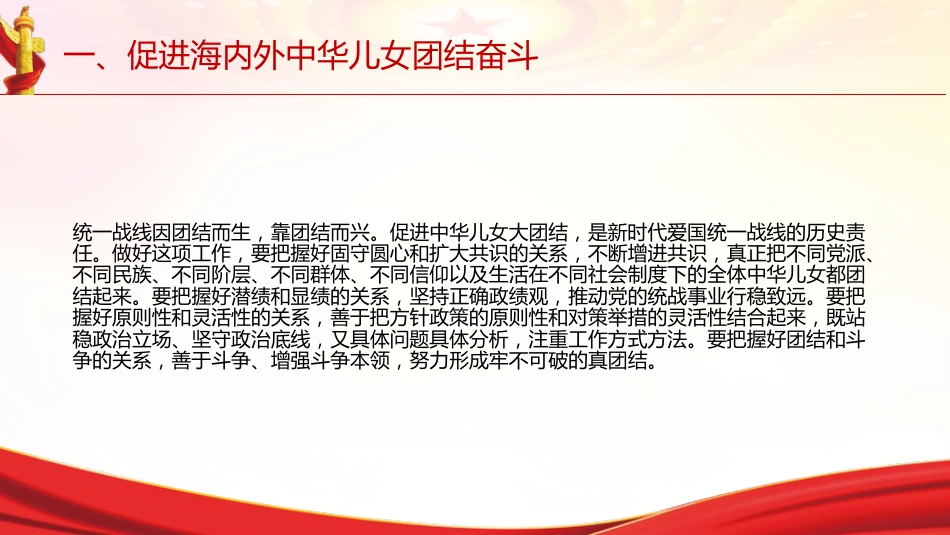 一、促进海内外中华儿女团结奋斗

统一战线因团结而生，靠团结而兴。促进中华儿女大团结，是新时代爱国统一战线的历史责任。做好这项工作，要把握好固守圆心和扩大共识的关系，不断增进共识，真正把不同党派、不同民族、不同阶层、不同群体、不同信仰以及生活在不同社会制度下的全体中华儿女都团结起来。要把握好潜绩和显绩的关系，坚持正确政绩观，推动党的统战事业行稳致远。要把握好原则性和灵活性的关系，善于把方针政策的原则性和对策举措的灵活性结合起来，既站稳政治立场、坚守政治底线，又具体问题具体分析，注重工作方式方法。要把握好团结和斗争的关系，善于斗争、增强斗争本领，努力形成牢不可破的真团结。